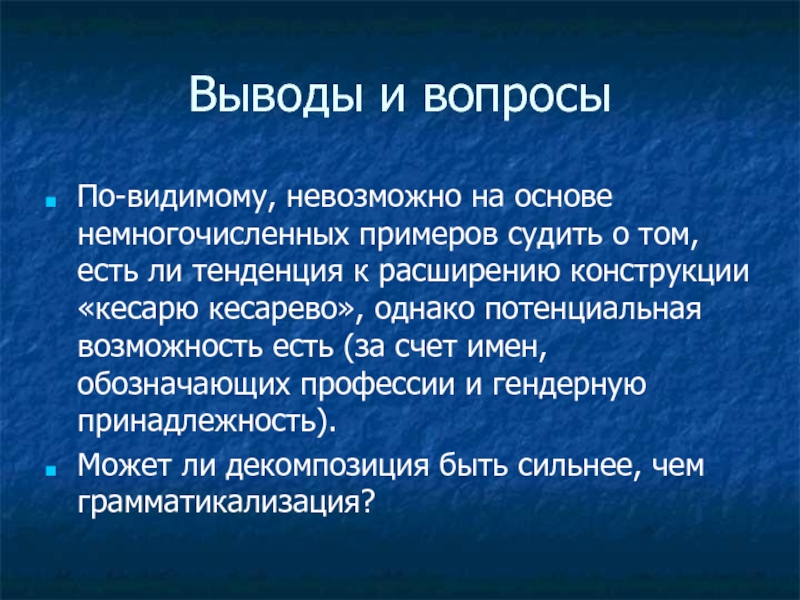 Выводы и вопросы

По-видимому, невозможно на основе немногочисленных примеров судить о том, есть ли тенденция к расширению конструкции «кесарю кесарево», однако потенциальная возможность есть (за счет имен, обозначающих профессии и гендерную принадлежность).

Может ли декомпозиция быть сильнее, чем грамматикализация?